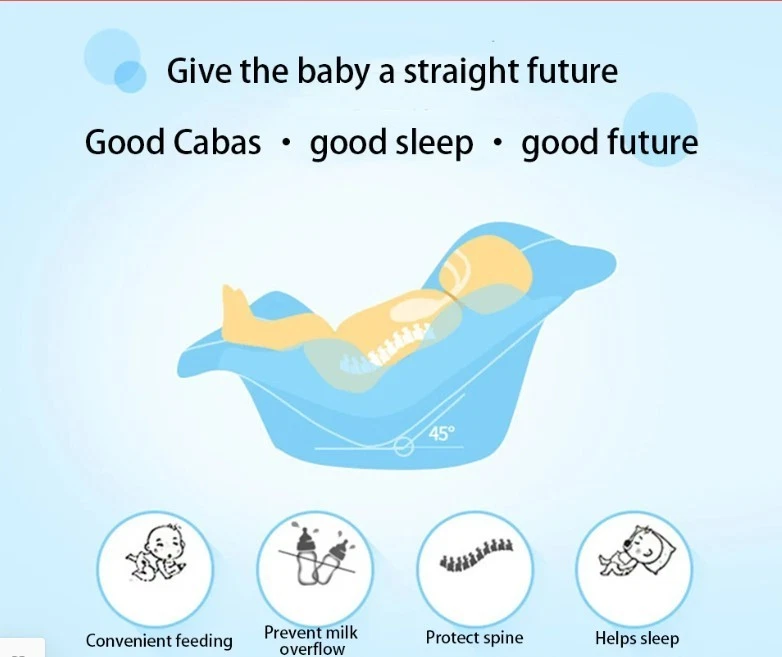 Give the baby a straight future

Good Cabas · good sleep · good future

45°

Convenient feeding

Prevent milk overflow

Protect spine

Helps sleep